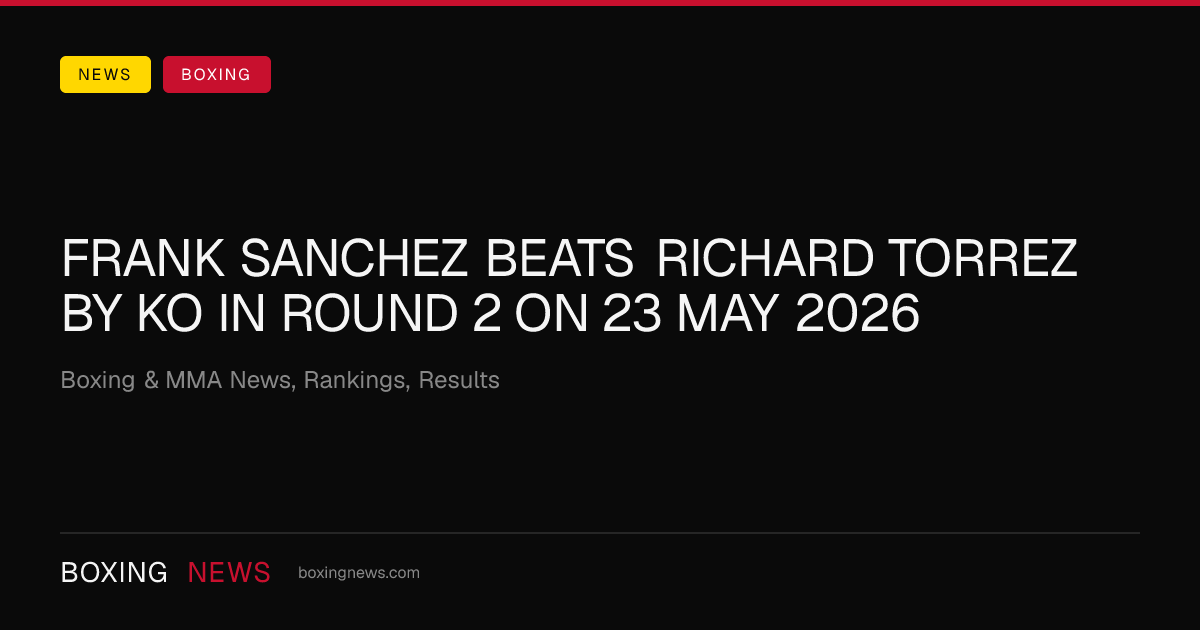 NEWS BOXING

FRANK SANCHEZ BEATS RICHARD TORREZ BY KO IN ROUND 2 ON 23 MAY 2026

Boxing & MMA News, Rankings, Results

BOXING NEWS boxingnews.com